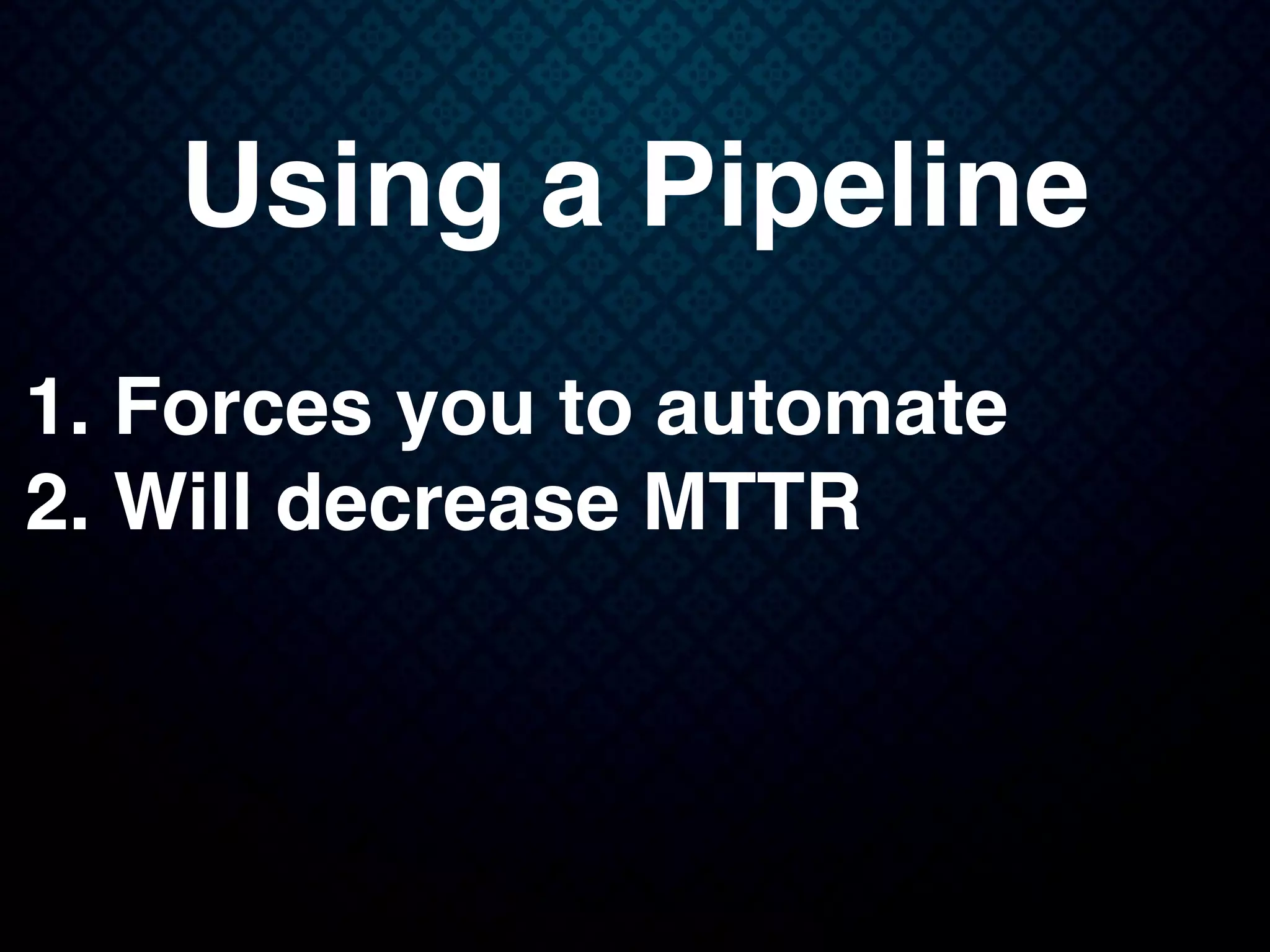 Using a Pipeline

1. Forces you to automate
2. Will decrease MTTR